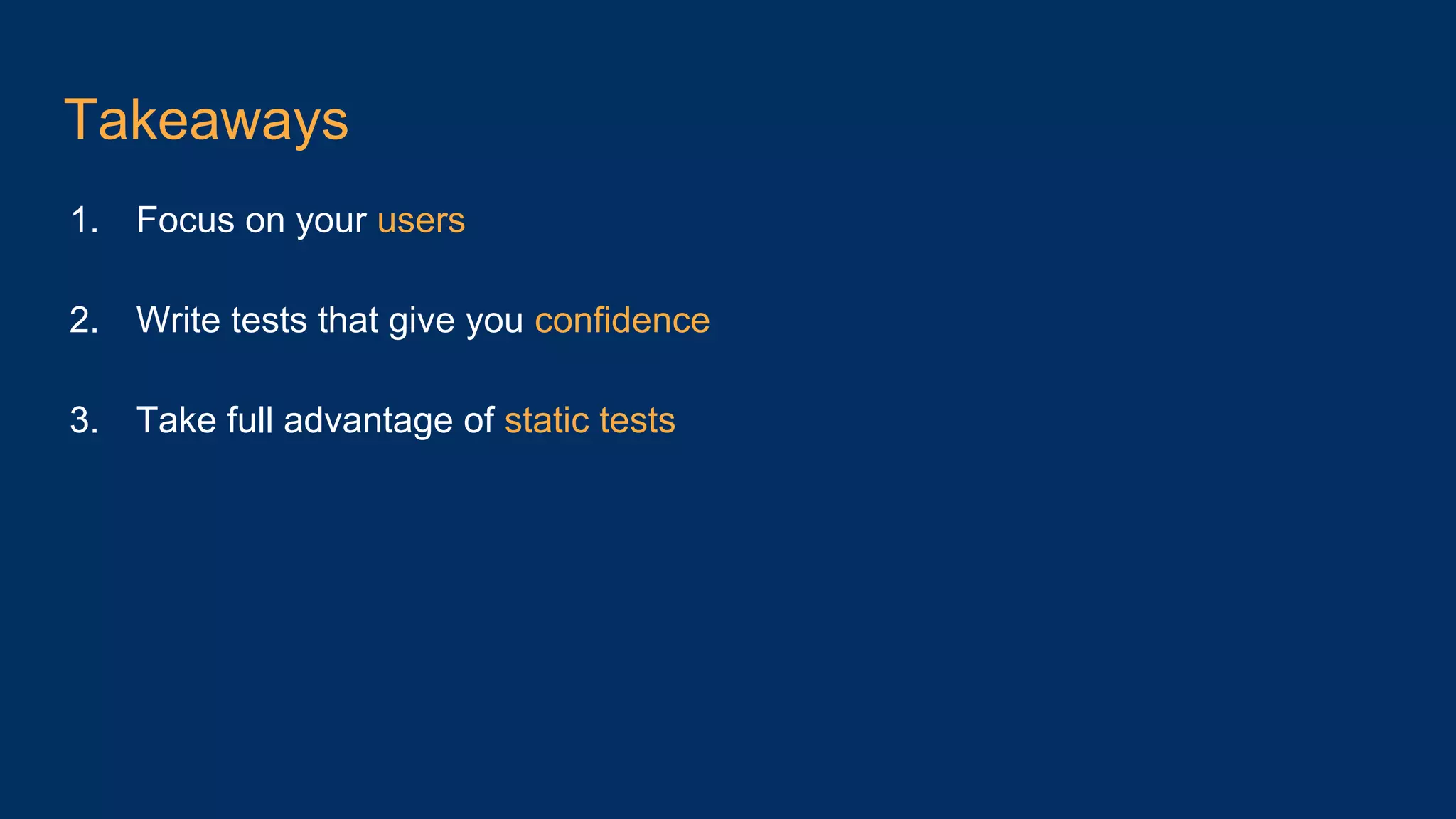 Takeaways

1. Focus on your users

2. Write tests that give you confidence

3. Take full advantage of static tests